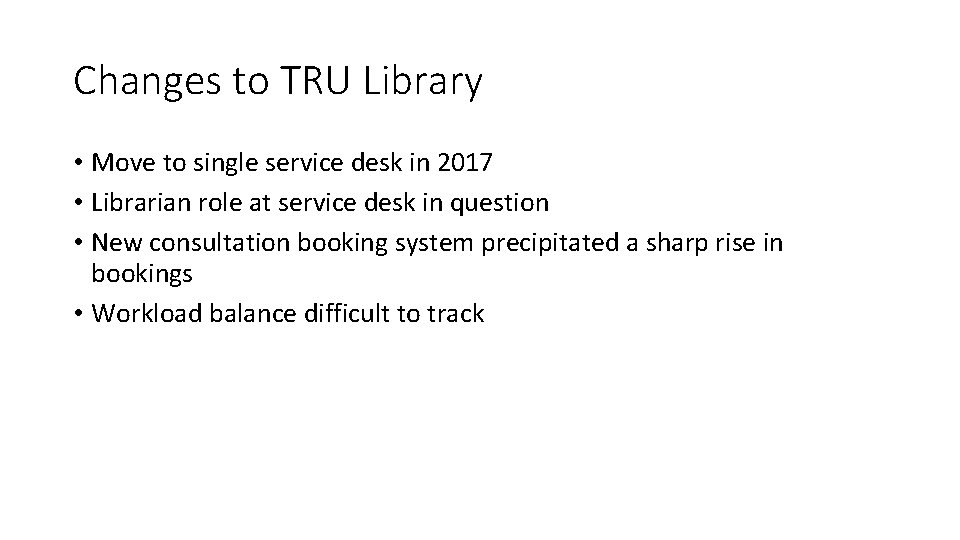 Changes to TRU Library

• Move to single service desk in 2017
• Librarian role at service desk in question
• New consultation booking system precipitated a sharp rise in bookings
• Workload balance difficult to track